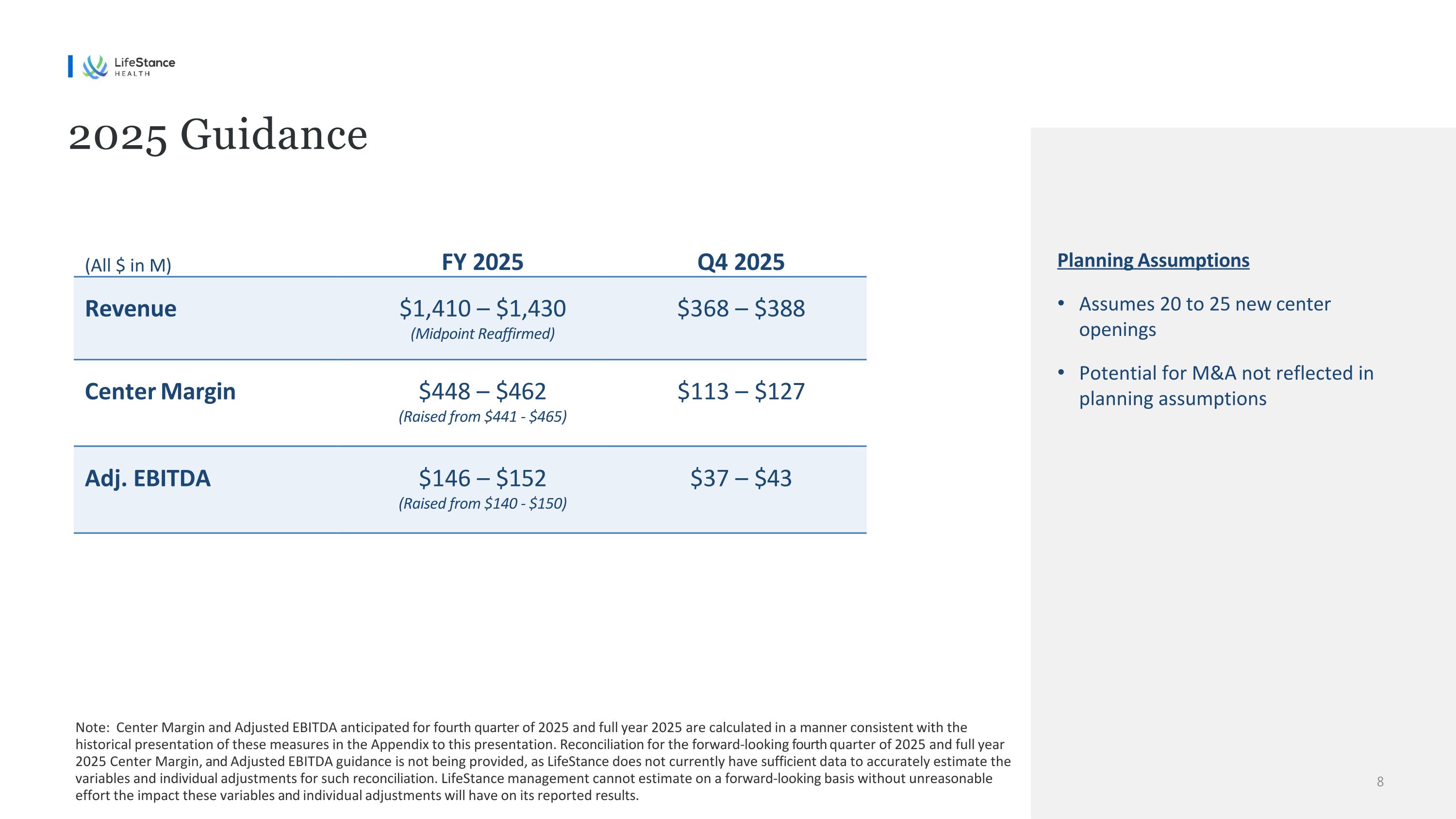 LifeStance HEALTH

2025 Guidance

| (All \$ in M) | FY 2025 | Q4 2025 |
|---|---|---|
| Revenue | \$1,410 – \$1,430 (Midpoint Reaffirmed) | \$368 – \$388 |
| Center Margin | \$448 – \$462 (Raised from \$441 - \$465) | \$113 – \$127 |
| Adj. EBITDA | \$146 – \$152 (Raised from \$140 - \$150) | \$37 – \$43 |

Planning Assumptions

• Assumes 20 to 25 new center openings

• Potential for M&A not reflected in planning assumptions

Note: Center Margin and Adjusted EBITDA anticipated for fourth quarter of 2025 and full year 2025 are calculated in a manner consistent with the historical presentation of these measures in the Appendix to this presentation. Reconciliation for the forward-looking fourth quarter of 2025 and full year 2025 Center Margin, and Adjusted EBITDA guidance is not being provided, as LifeStance does not currently have sufficient data to accurately estimate the variables and individual adjustments for such reconciliation. LifeStance management cannot estimate on a forward-looking basis without unreasonable effort the impact these variables and individual adjustments will have on its reported results.

8